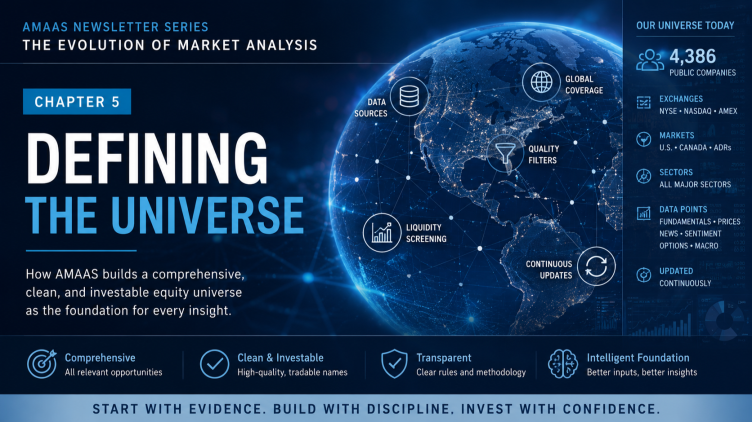 AMAAS NEWSLETTER SERIES
THE EVOLUTION OF MARKET ANALYSIS

CHAPTER 5

DEFINING
THE UNIVERSE

How AMAAS builds a comprehensive, clean, and investable equity universe as the foundation for every insight.

DATA SOURCES

GLOBAL COVERAGE

QUALITY FILTERS

LIQUIDITY SCREENING

CONTINUOUS UPDATES

OUR UNIVERSE TODAY

4,386
PUBLIC COMPANIES

EXCHANGES
NYSE • NASDAQ • AMEX

MARKETS
U.S. • CANADA • ADRs

SECTORS
ALL MAJOR SECTORS

DATA POINTS
FUNDAMENTALS • PRICES
NEWS • SENTIMENT
OPTIONS • MACRO

UPDATED
CONTINUOUSLY

Comprehensive
All relevant opportunities

Clean & Investable
High-quality, tradable names

Transparent
Clear rules and methodology

Intelligent Foundation
Better inputs, better insights

START WITH EVIDENCE. BUILD WITH DISCIPLINE. INVEST WITH CONFIDENCE.